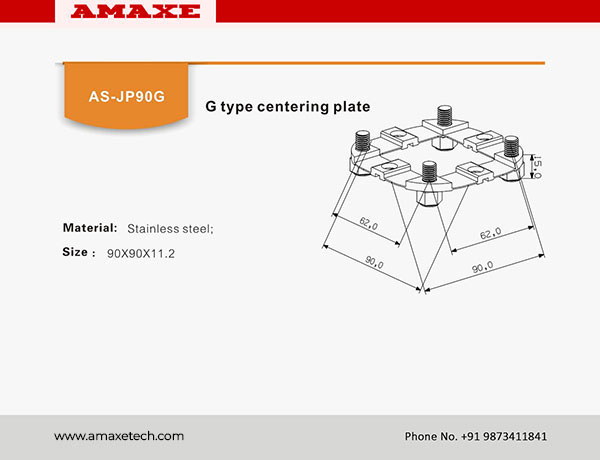 AMAXE

AS-JP90G

G type centering plate

15.0

62.0

62.0

90.0

90.0

Material: Stainless steel;

Size : 90X90X11.2

www.amaxetech.com

Phone No. +91 9873411841